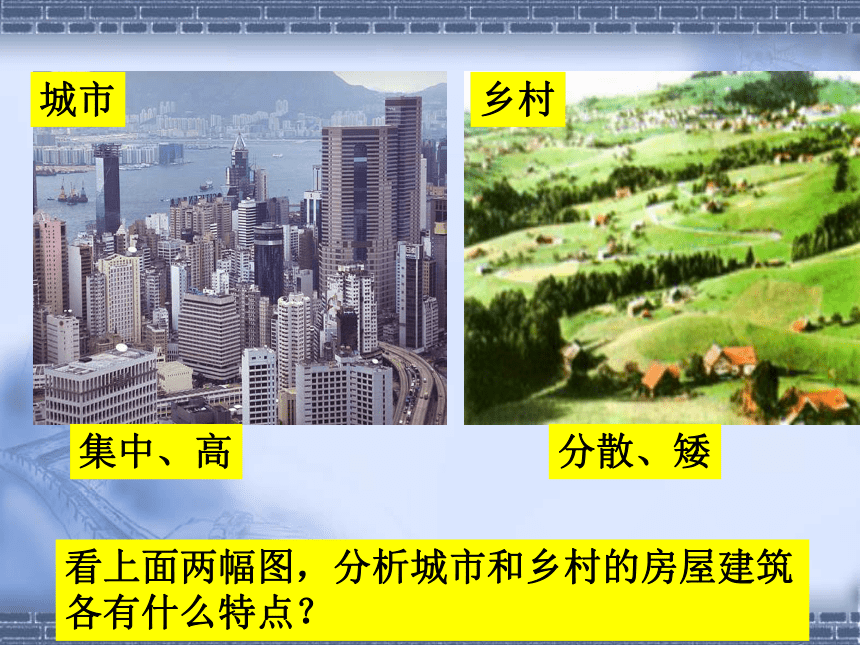 城市

乡村

集中、高

分散、矮

看上面两幅图，分析城市和乡村的房屋建筑各有什么特点？